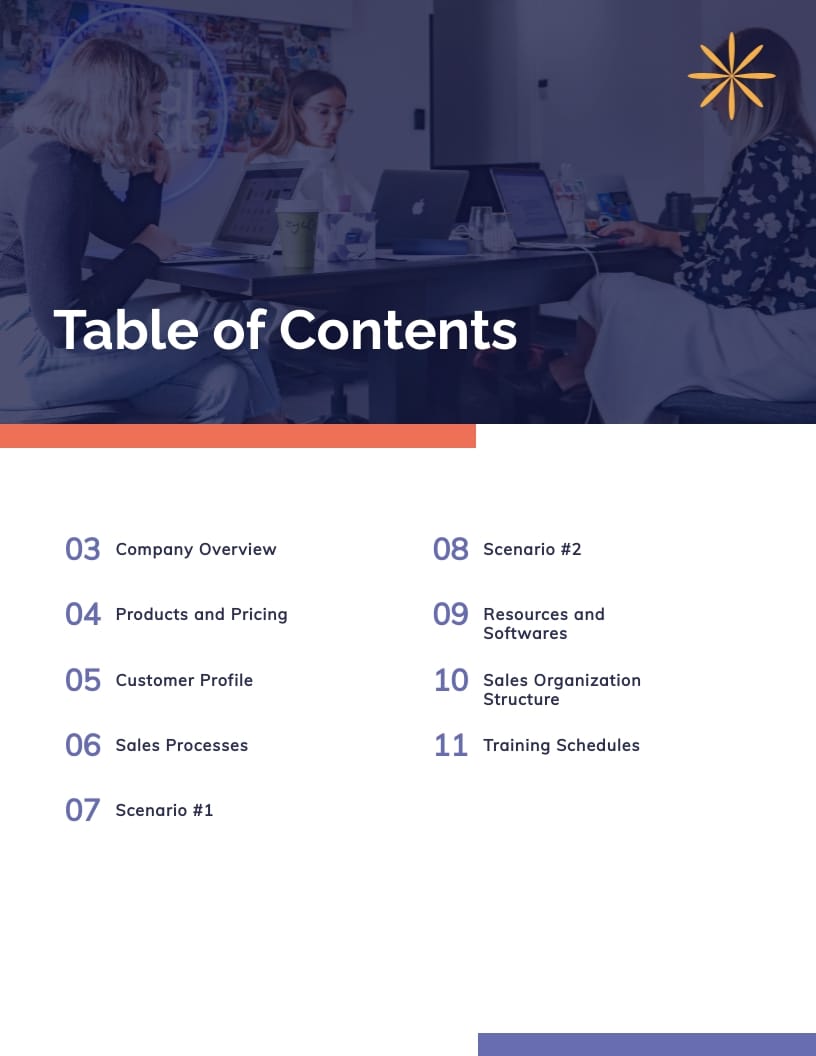 Table of Contents

03 Company Overview

04 Products and Pricing

05 Customer Profile

06 Sales Processes

07 Scenario #1

08 Scenario #2

09 Resources and Softwares

10 Sales Organization Structure

11 Training Schedules